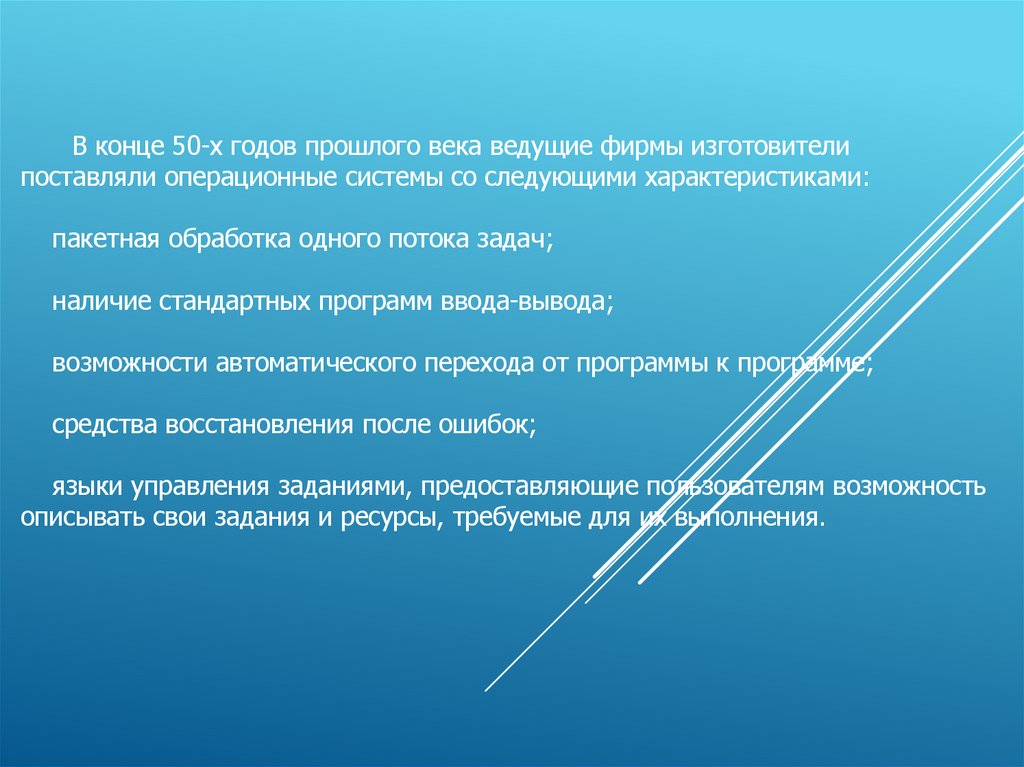 В конце 50-х годов прошлого века ведущие фирмы изготовители поставляли операционные системы со следующими характеристиками:

пакетная обработка одного потока задач;

наличие стандартных программ ввода-вывода;

возможности автоматического перехода от программы к программе;

средства восстановления после ошибок;

языки управления заданиями, предоставляющие пользователям возможность описывать свои задания и ресурсы, требуемые для их выполнения.